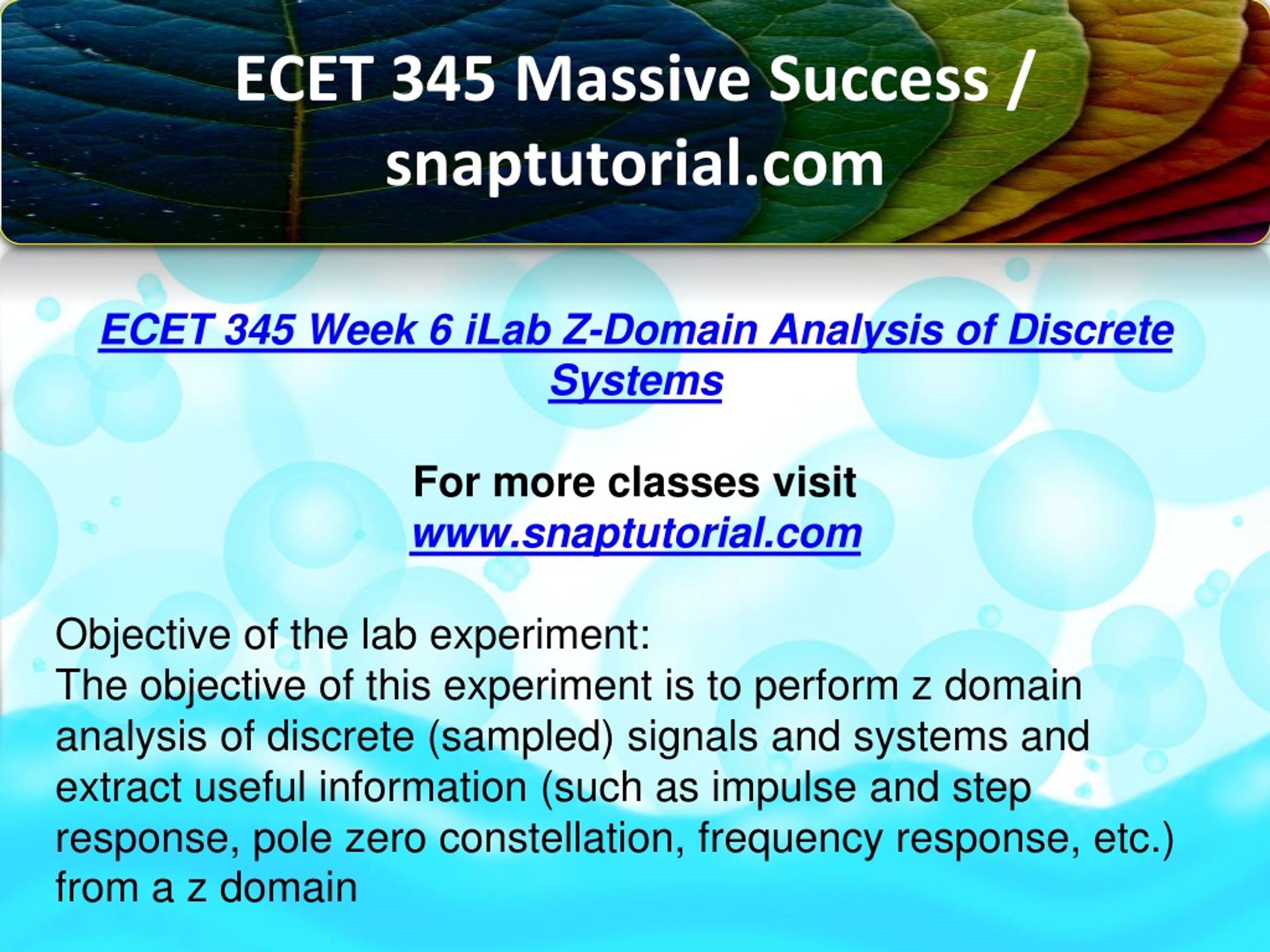 ECET 345 Massive Success / snaptutorial.com

ECET 345 Week 6 iLab Z-Domain Analysis of Discrete Systems

For more classes visit
www.snaptutorial.com

Objective of the lab experiment:
The objective of this experiment is to perform z domain analysis of discrete (sampled) signals and systems and extract useful information (such as impulse and step response, pole zero constellation, frequency response, etc.) from a z domain